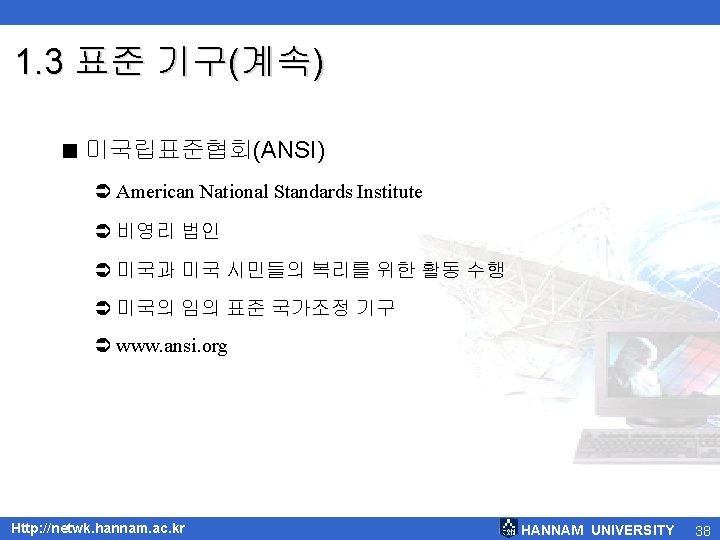 1.3 표준 기구(계속)

■ 미국립표준협회(ANSI)

➲ American National Standards Institute

➲ 비영리 법인

➲ 미국과 미국 시민들의 복리를 위한 활동 수행

➲ 미국의 임의 표준 국가조정 기구

➲ www.ansi.org

Http://netwk.hannam.ac.kr

HANNAM UNIVERSITY 38